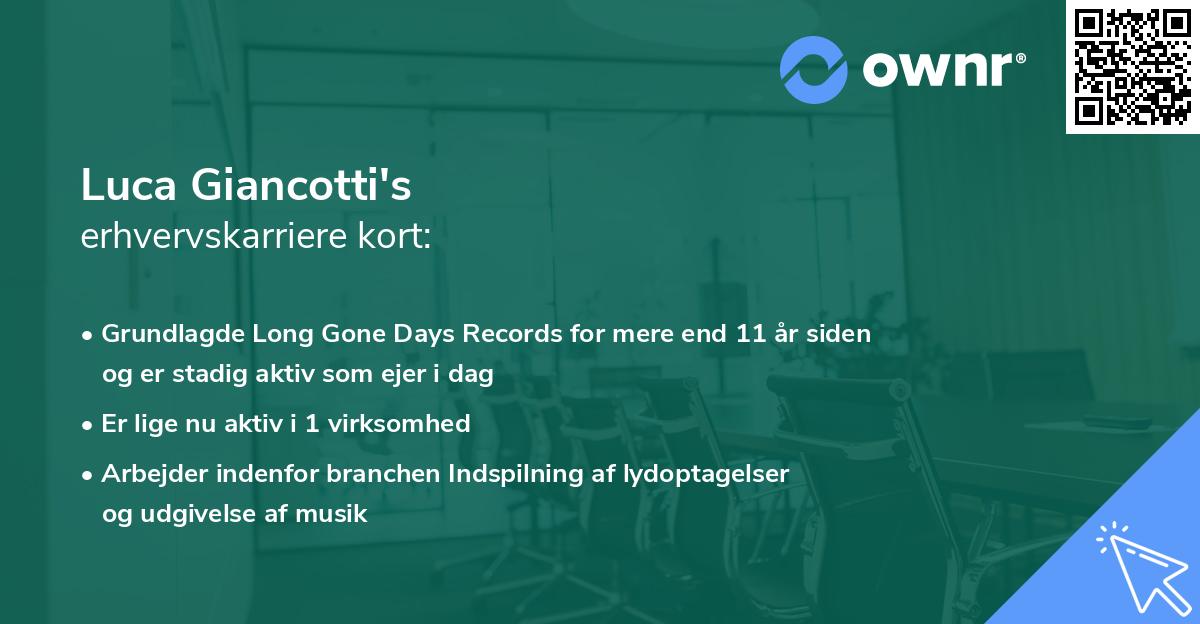 ownr®

Luca Giancotti's
erhvervskarriere kort:

• Grundlagde Long Gone Days Records for mere end 11 år siden og er stadig aktiv som ejer i dag

• Er lige nu aktiv i 1 virksomhed

• Arbejder indenfor branchen Indspilning af lydoptagelser og udgivelse af musik